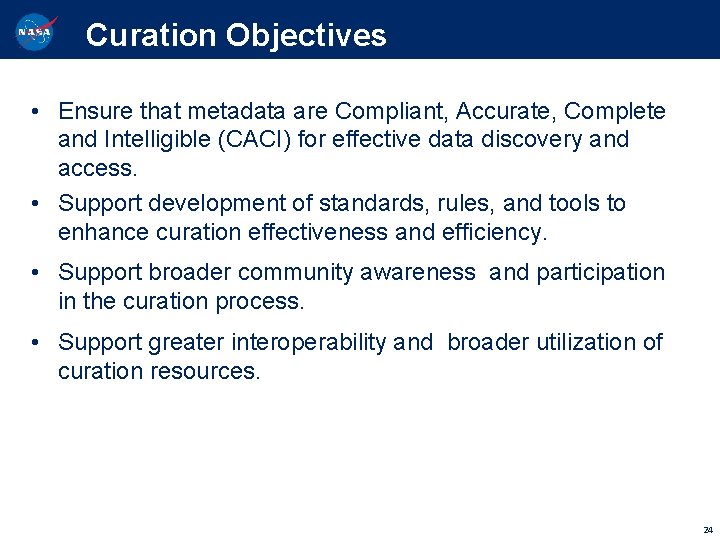 NASA

Curation Objectives

• Ensure that metadata are Compliant, Accurate, Complete and Intelligible (CACI) for effective data discovery and access.

• Support development of standards, rules, and tools to enhance curation effectiveness and efficiency.

• Support broader community awareness and participation in the curation process.

• Support greater interoperability and broader utilization of curation resources.

24